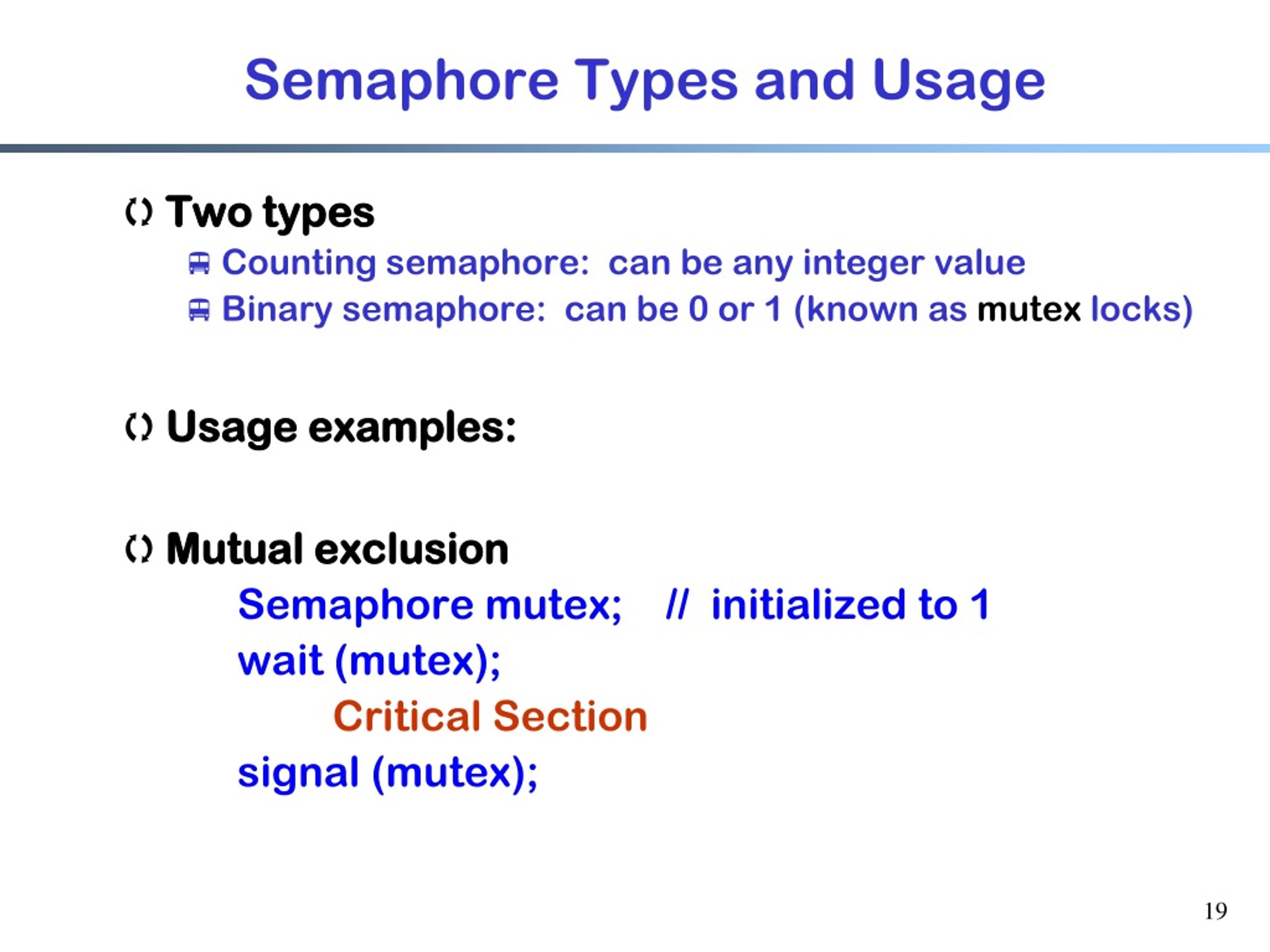 Semaphore Types and Usage

Two types

Counting semaphore: can be any integer value

Binary semaphore: can be 0 or 1 (known as mutex locks)

Usage examples:

Mutual exclusion

Semaphore mutex; // initialized to 1
wait (mutex);
Critical Section
signal (mutex);

19